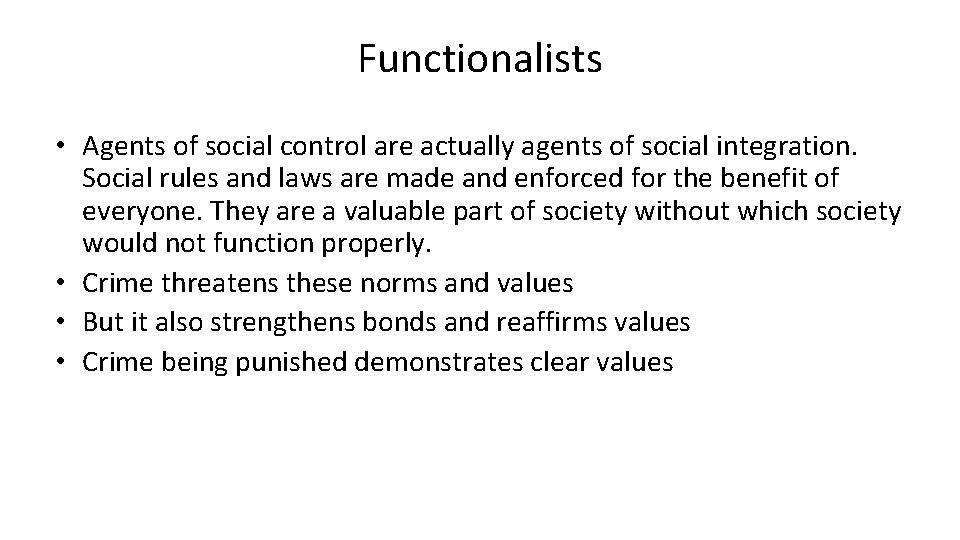 Functionalists

• Agents of social control are actually agents of social integration. Social rules and laws are made and enforced for the benefit of everyone. They are a valuable part of society without which society would not function properly.
• Crime threatens these norms and values
• But it also strengthens bonds and reaffirms values
• Crime being punished demonstrates clear values